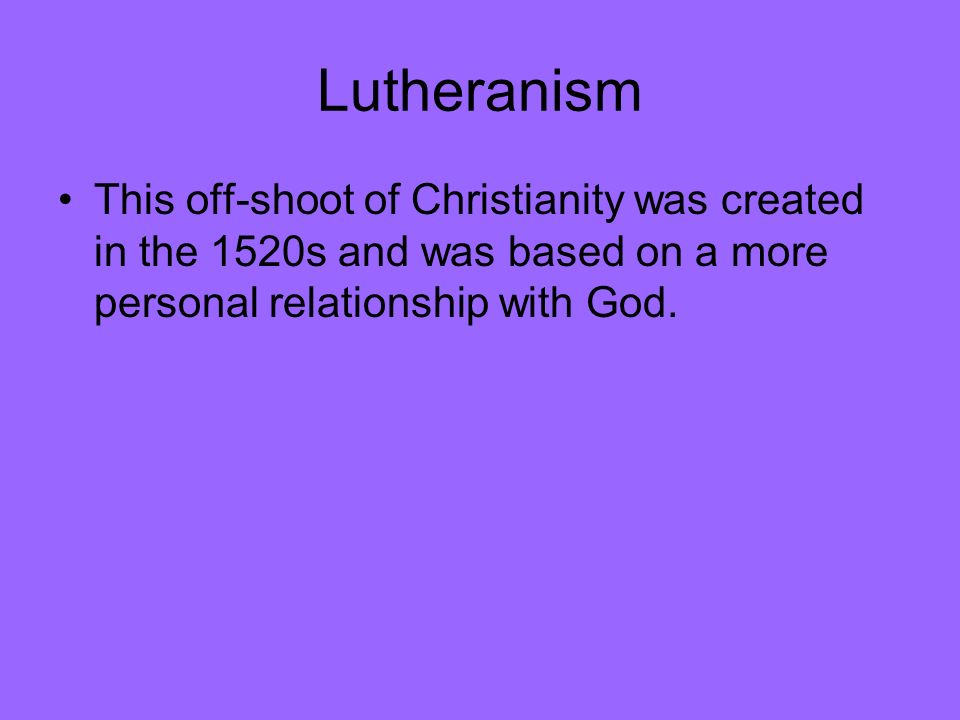 Lutheranism

• This off-shoot of Christianity was created in the 1520s and was based on a more personal relationship with God.